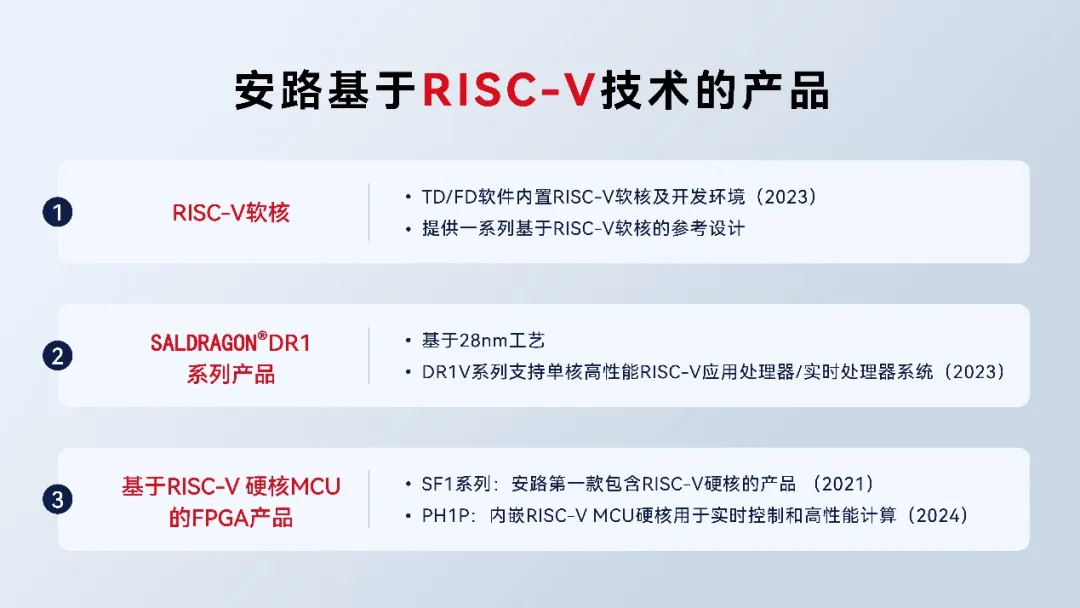 安路基于RISC-V技术的产品

1

RISC-V软核

• TD/FD软件内置RISC-V软核及开发环境（2023）
• 提供一系列基于RISC-V软核的参考设计

2

SALDRAGON®DR1
系列产品

• 基于28nm工艺
• DR1V系列支持单核高性能RISC-V应用处理器/实时处理器系统（2023）

3

基于RISC-V 硬核MCU
的FPGA产品

• SF1系列：安路第一款包含RISC-V硬核的产品 （2021）
• PH1P：内嵌RISC-V MCU硬核用于实时控制和高性能计算（2024）